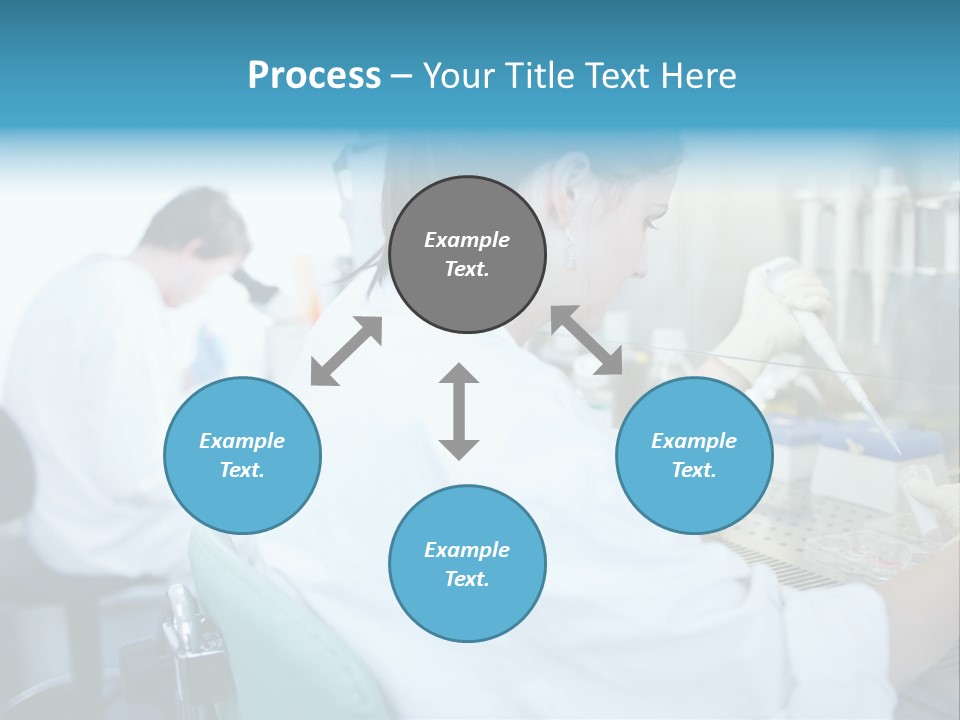 Process – Your Title Text Here

Example Text.

Example Text.

Example Text.

Example Text.